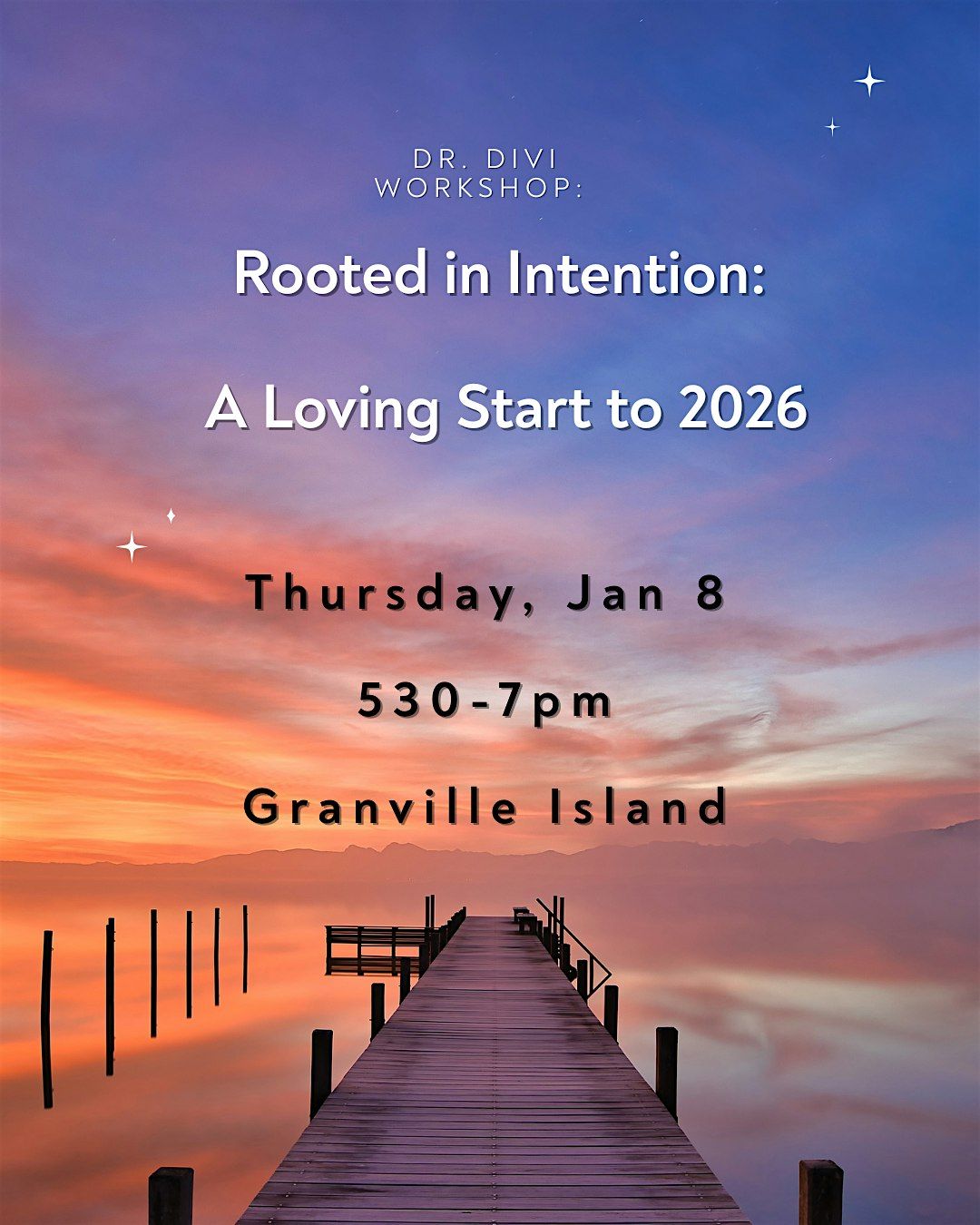 DR. DIVI
WORKSHOP:

Rooted in Intention:

A Loving Start to 2026

Thursday, Jan 8

530-7pm

Granville Island